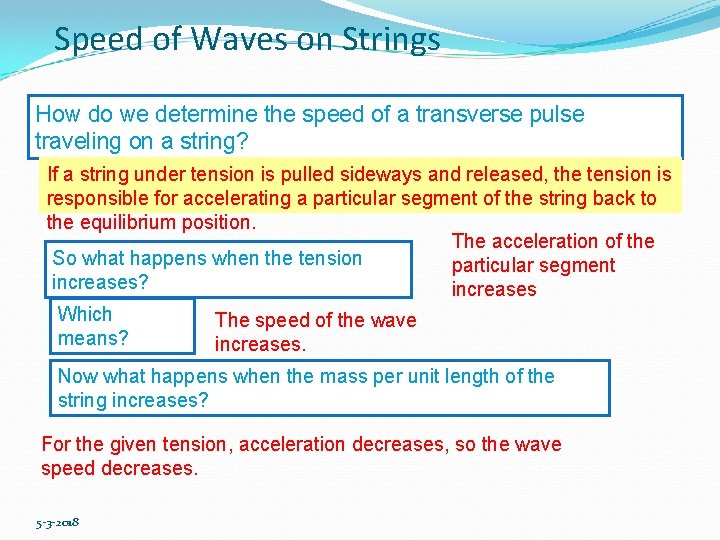 Speed of Waves on Strings

How do we determine the speed of a transverse pulse traveling on a string?

If a string under tension is pulled sideways and released, the tension is responsible for accelerating a particular segment of the string back to the equilibrium position.

So what happens when the tension increases?

The acceleration of the particular segment increases

Which means?

The speed of the wave increases.

Now what happens when the mass per unit length of the string increases?

For the given tension, acceleration decreases, so the wave speed decreases.

5-3-2018